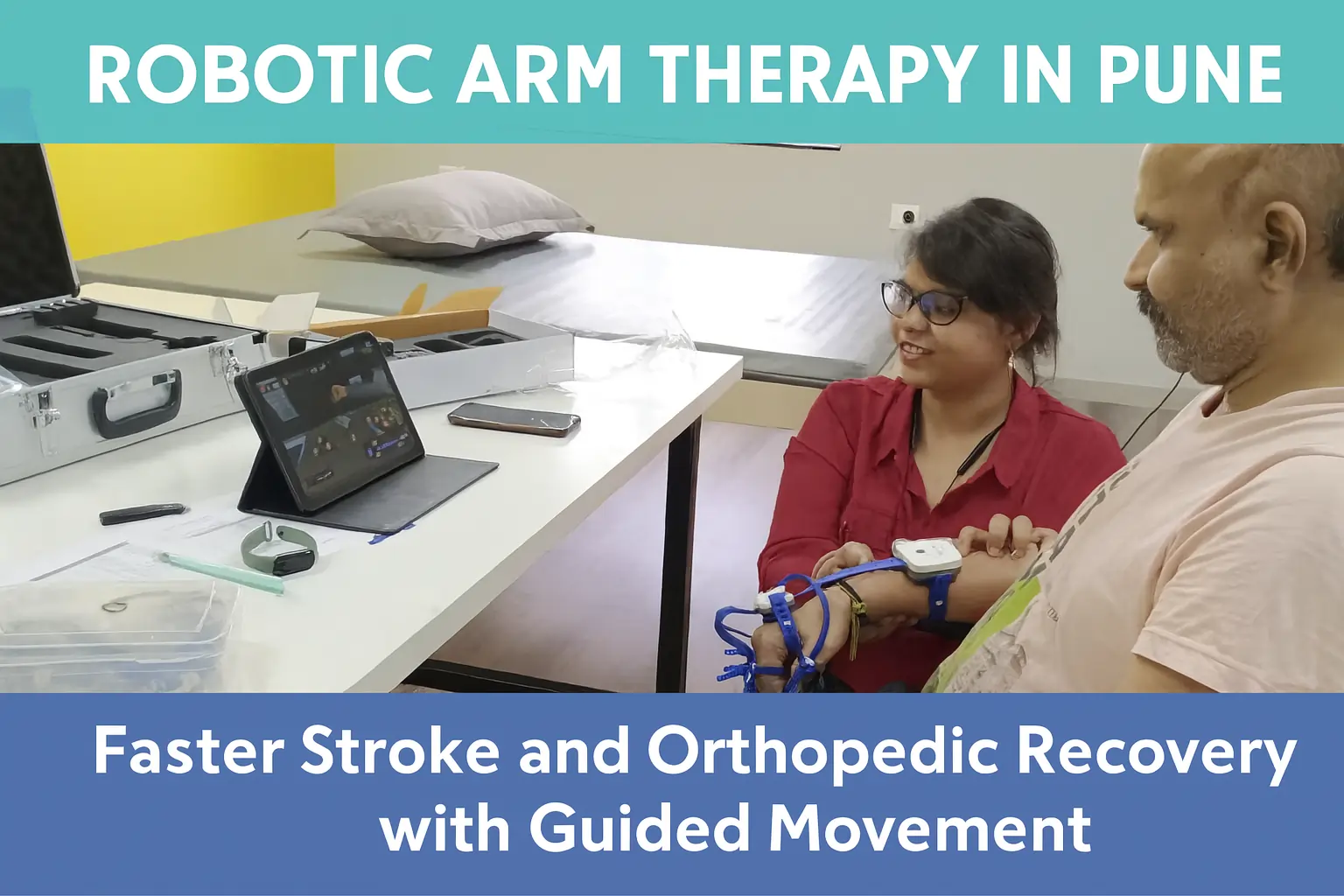 ROBOTIC ARM THERAPY IN PUNE

Faster Stroke and Orthopedic Recovery with Guided Movement